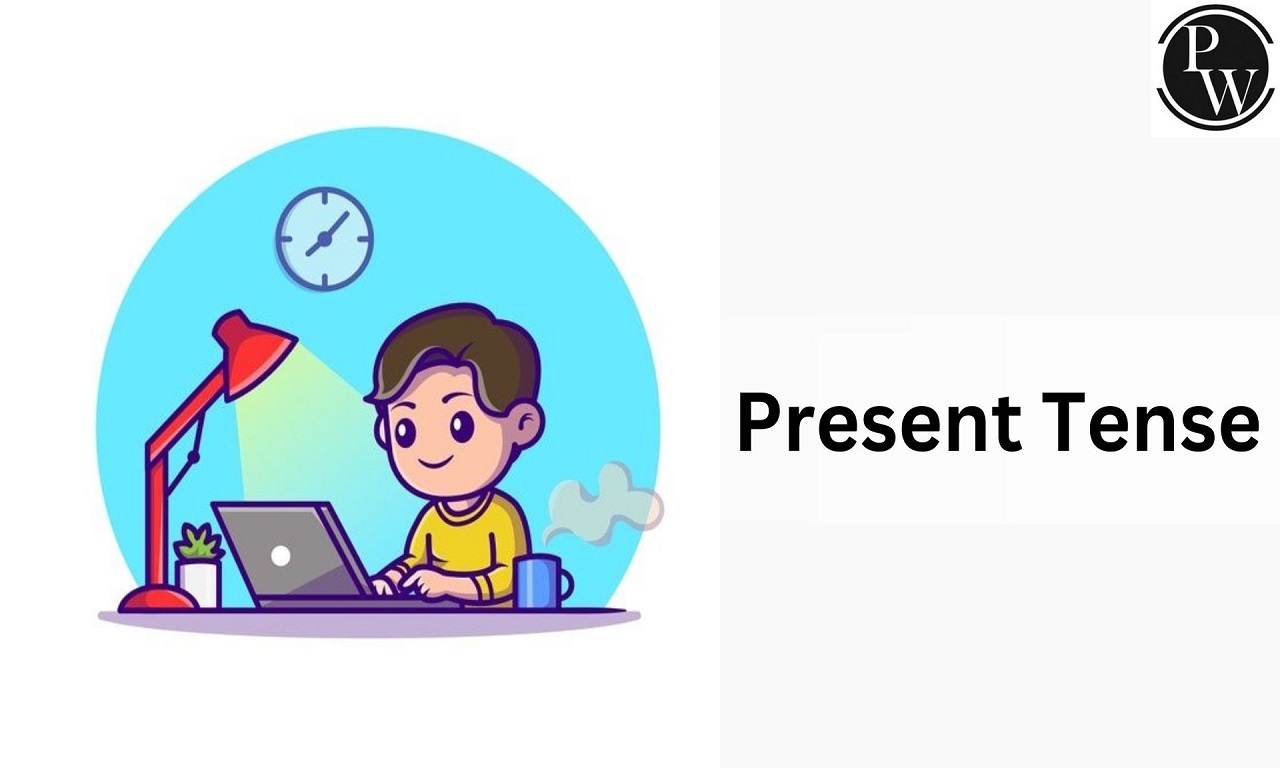 PW

Present Tense